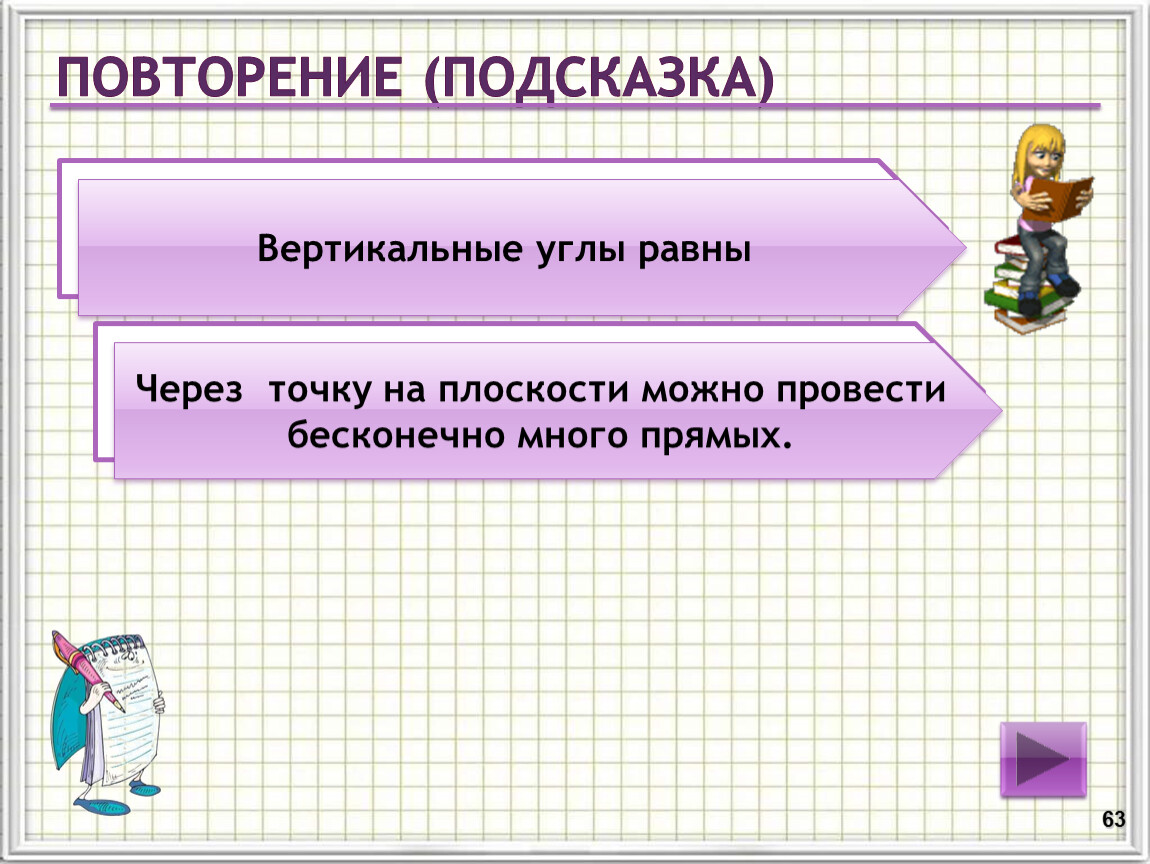 ПОВТОРЕНИЕ (ПОДСКАЗКА)

Вертикальные углы равны

Через точку на плоскости можно провести бесконечно много прямых.

63